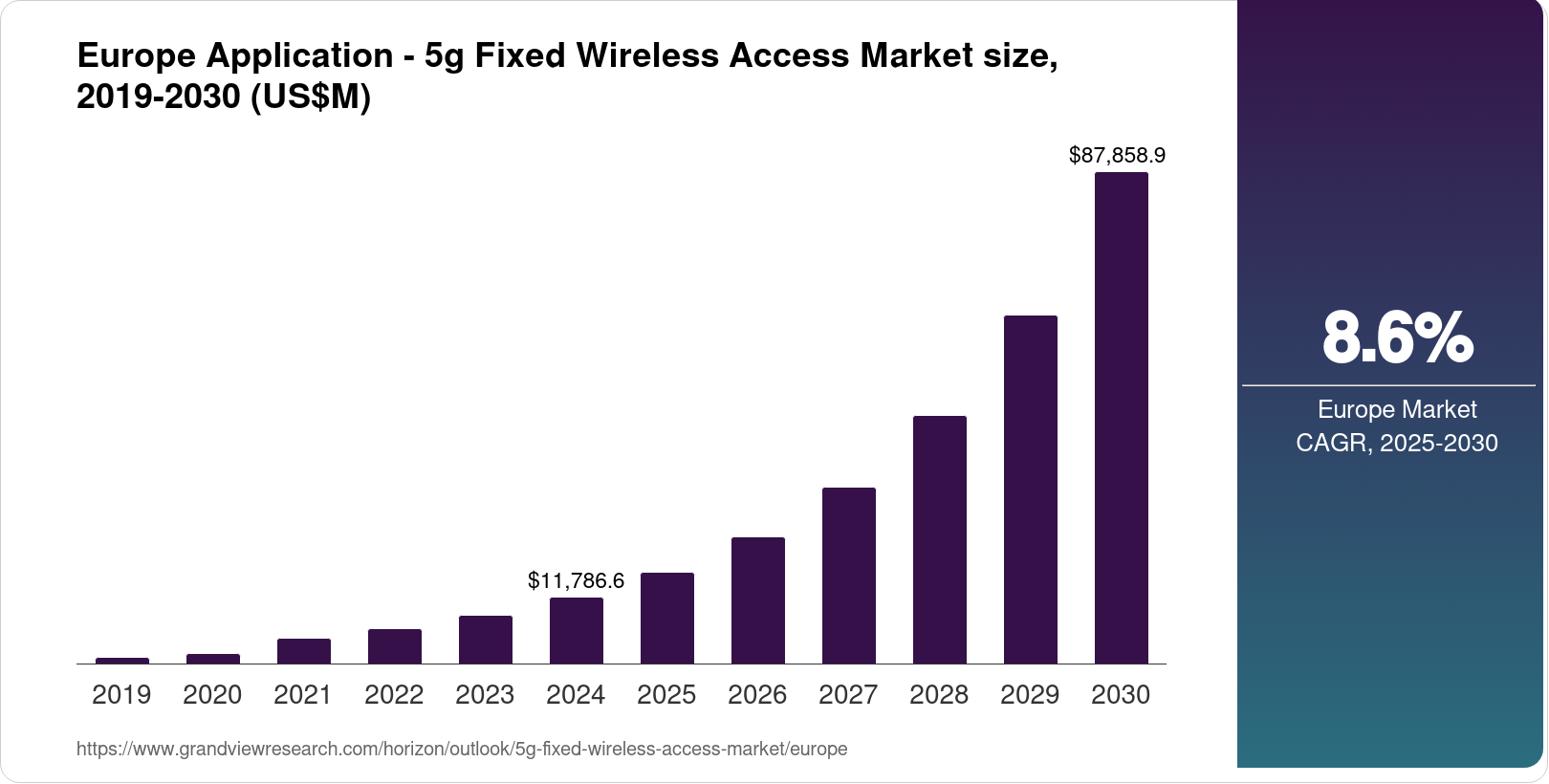 Europe Application - 5g Fixed Wireless Access Market size, 2019-2030 (US$M)

$87,858.9

$11,786.6

2019
2020
2021
2022
2023
2024
2025
2026
2027
2028
2029
2030

https://www.grandviewresearch.com/horizon/outlook/5g-fixed-wireless-access-market/europe

8.6%

Europe Market CAGR, 2025-2030